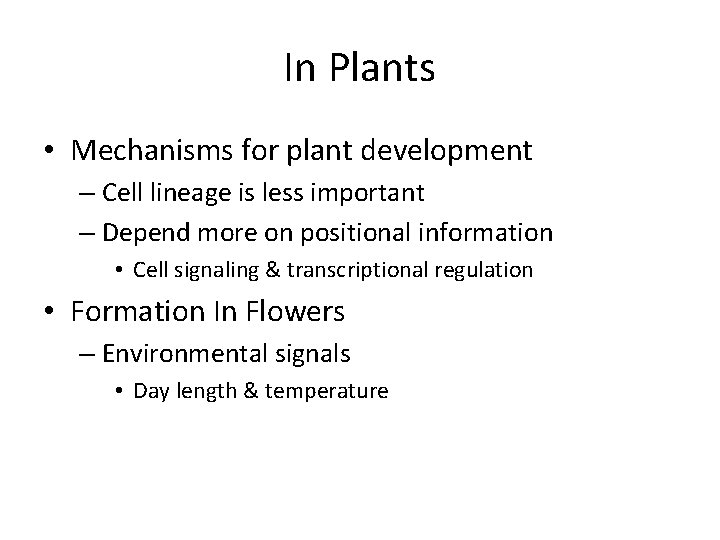 In Plants

• Mechanisms for plant development
– Cell lineage is less important
– Depend more on positional information
• Cell signaling & transcriptional regulation

• Formation In Flowers
– Environmental signals
• Day length & temperature